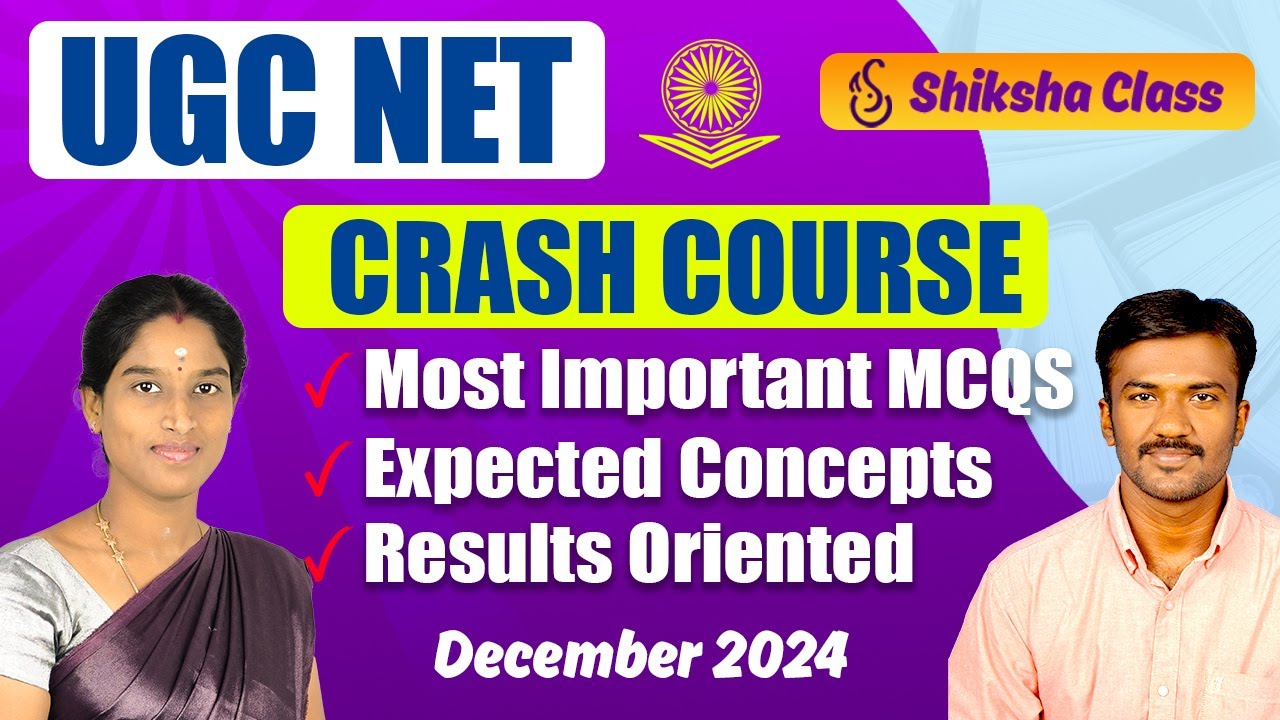 UGC NET

Shiksha Class

CRASH COURSE

✓ Most Important MCQS
✓ Expected Concepts
✓ Results Oriented

December 2024